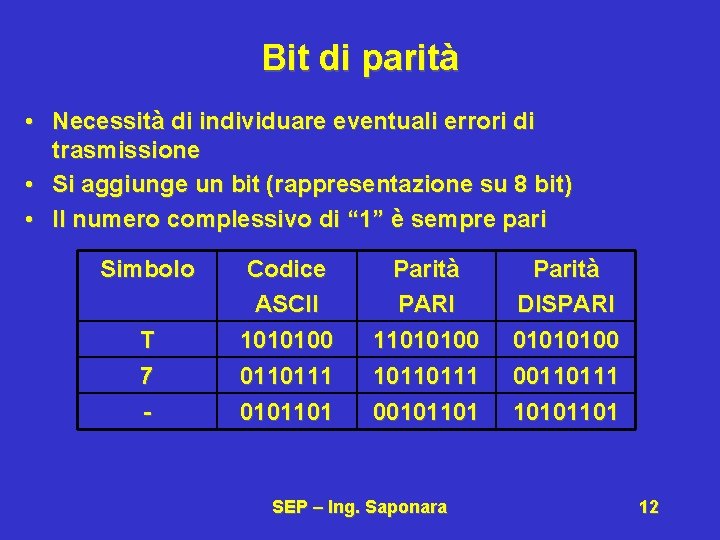 Bit di parità

• Necessità di individuare eventuali errori di trasmissione
• Si aggiunge un bit (rappresentazione su 8 bit)
• Il numero complessivo di “1” è sempre pari

| Simbolo | Codice ASCII | Parità PARI | Parità DISPARI |
|---|---|---|---|
| T | 1010100 | 11010100 | 01010100 |
| 7 | 0110111 | 10110111 | 00110111 |
| - | 0101101 | 00101101 | 10101101 |

SEP – Ing. Saponara

12